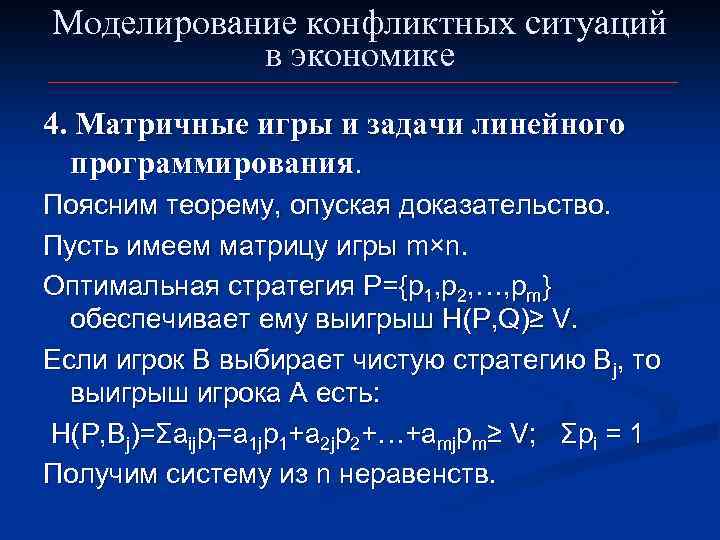 Моделирование конфликтных ситуаций в экономике

4. Матричные игры и задачи линейного программирования.

Поясним теорему, опуская доказательство.

Пусть имеем матрицу игры $m \times n$.

Оптимальная стратегия $P=\{p_1,p_2,\ldots,p_m\}$ обеспечивает ему выигрыш $H(P,Q) \geq V$.

Если игрок B выбирает чистую стратегию $B_j$, то выигрыш игрока A есть:

$H(P,B_j)=\Sigma a_{ij}p_i=a_{1j}p_1+a_{2j}p_2+\ldots+a_{mj}p_m \geq V$; $\Sigma p_i = 1$

Получим систему из n неравенств.